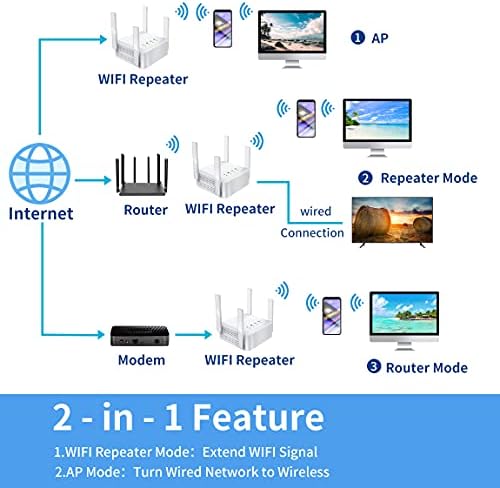 WIFI Repeater

1 AP

Internet

Router

WIFI Repeater

2 Repeater Mode

wired Connection

Modem

WIFI Repeater

3 Router Mode

2 - in - 1 Feature

1.WIFI Repeater Mode: Extend WIFI Signal
2.AP Mode: Turn Wired Network to Wireless